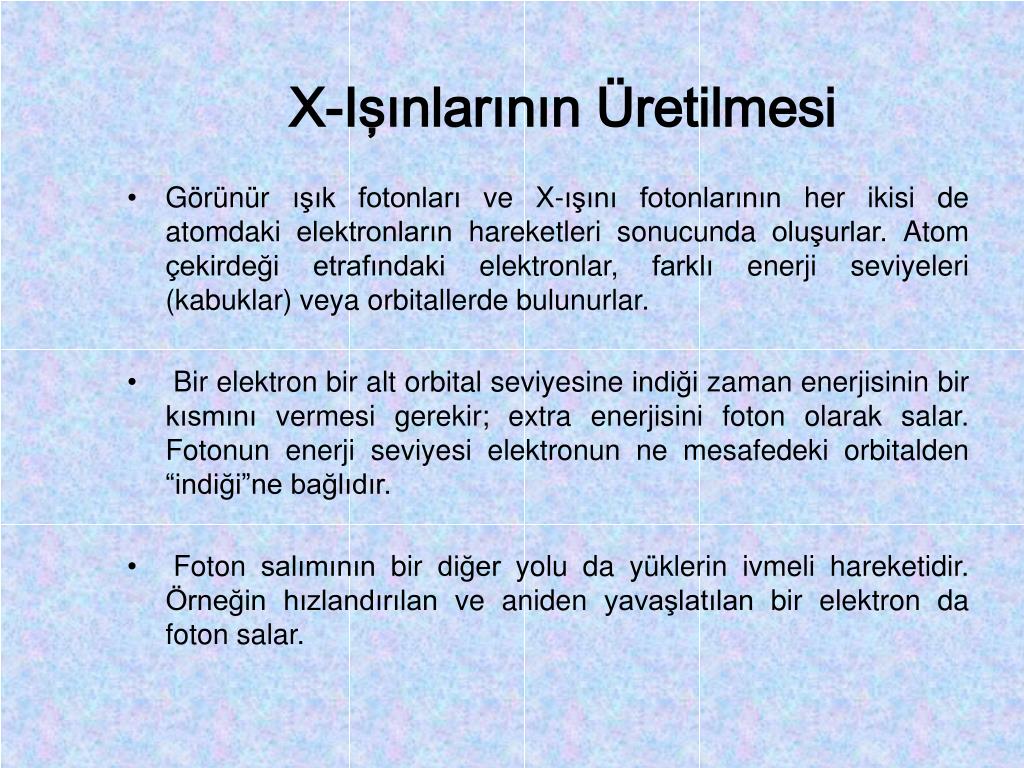 X-Işınlarının Üretilmesi

• Görünür ışık fotonları ve X-ışını fotonlarının her ikisi de atomdaki elektronların hareketleri sonucunda oluşurlar. Atom çekirdeği etrafındaki elektronlar, farklı enerji seviyeleri (kabuklar) veya orbitallerde bulunurlar.

• Bir elektron bir alt orbital seviyesine indiği zaman enerjisinin bir kısmını vermesi gerekir; extra enerjisini foton olarak salar. Fotonun enerji seviyesi elektronun ne mesafedeki orbitalden “indiği”ne bağlıdır.

• Foton salımının bir diğer yolu da yüklerin ivmeli hareketidir. Örneğin hızlandırılan ve aniden yavaşlatılan bir elektron da foton salar.